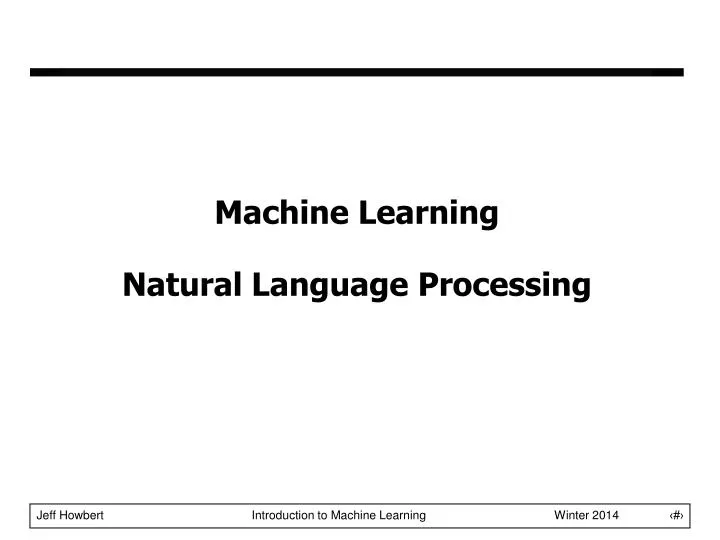 Machine Learning

Natural Language Processing

Jeff Howbert Introduction to Machine Learning Winter 2014 ‹#›